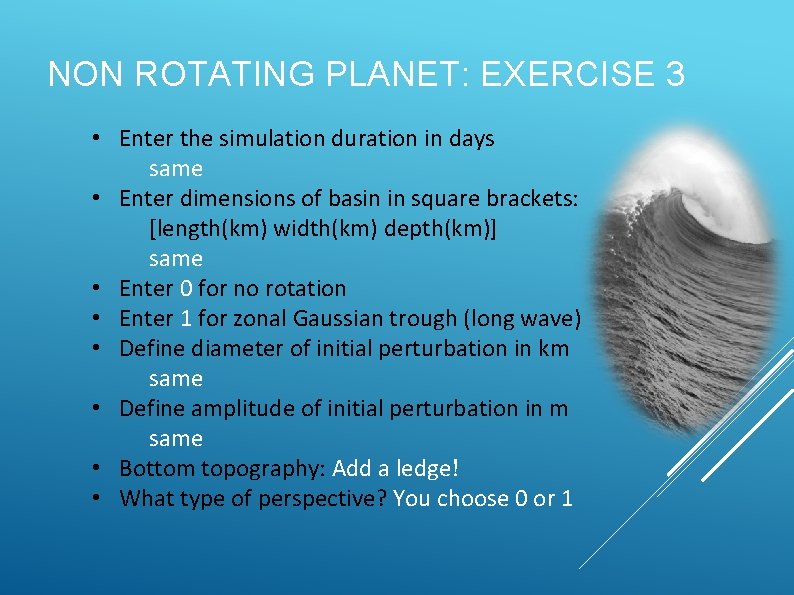 NON ROTATING PLANET: EXERCISE 3

• Enter the simulation duration in days
same
• Enter dimensions of basin in square brackets:
[length(km) width(km) depth(km)]
same
• Enter 0 for no rotation
• Enter 1 for zonal Gaussian trough (long wave)
• Define diameter of initial perturbation in km
same
• Define amplitude of initial perturbation in m
same
• Bottom topography: Add a ledge!
• What type of perspective? You choose 0 or 1